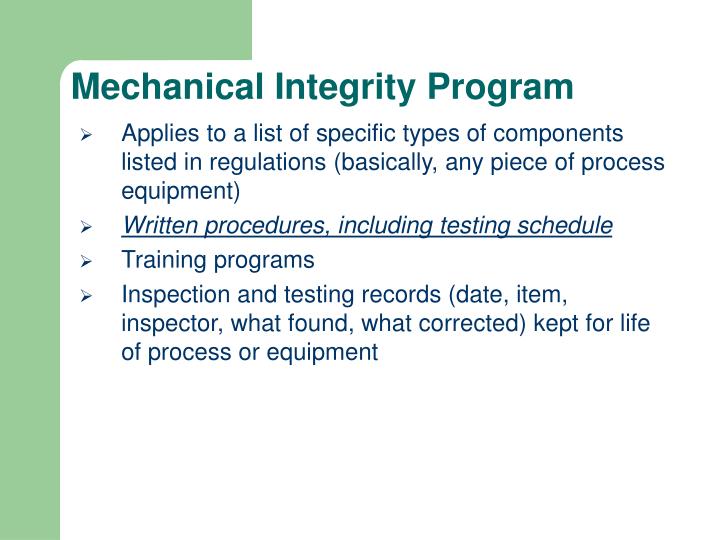 Mechanical Integrity Program

➢ Applies to a list of specific types of components listed in regulations (basically, any piece of process equipment)

➢ Written procedures, including testing schedule

➢ Training programs

➢ Inspection and testing records (date, item, inspector, what found, what corrected) kept for life of process or equipment